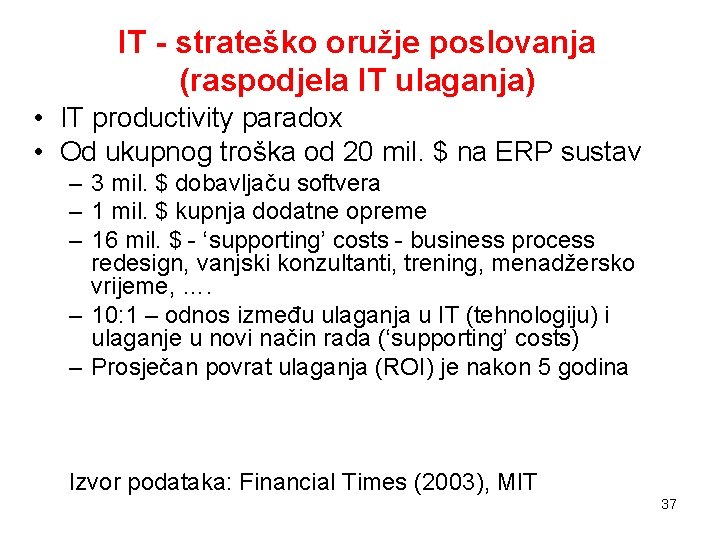 IT - strateško oružje poslovanja (raspodjela IT ulaganja)

• IT productivity paradox
• Od ukupnog troška od 20 mil. \$ na ERP sustav
– 3 mil. \$ dobavljaču softvera
– 1 mil. \$ kupnja dodatne opreme
– 16 mil. \$ - ‘supporting’ costs - business process redesign, vanjski konzultanti, trening, menadžersko vrijeme, ….
– 10:1 – odnos između ulaganja u IT (tehnologiju) i ulaganje u novi način rada (‘supporting’ costs)
– Prosječan povrat ulaganja (ROI) je nakon 5 godina

Izvor podataka: Financial Times (2003), MIT

37